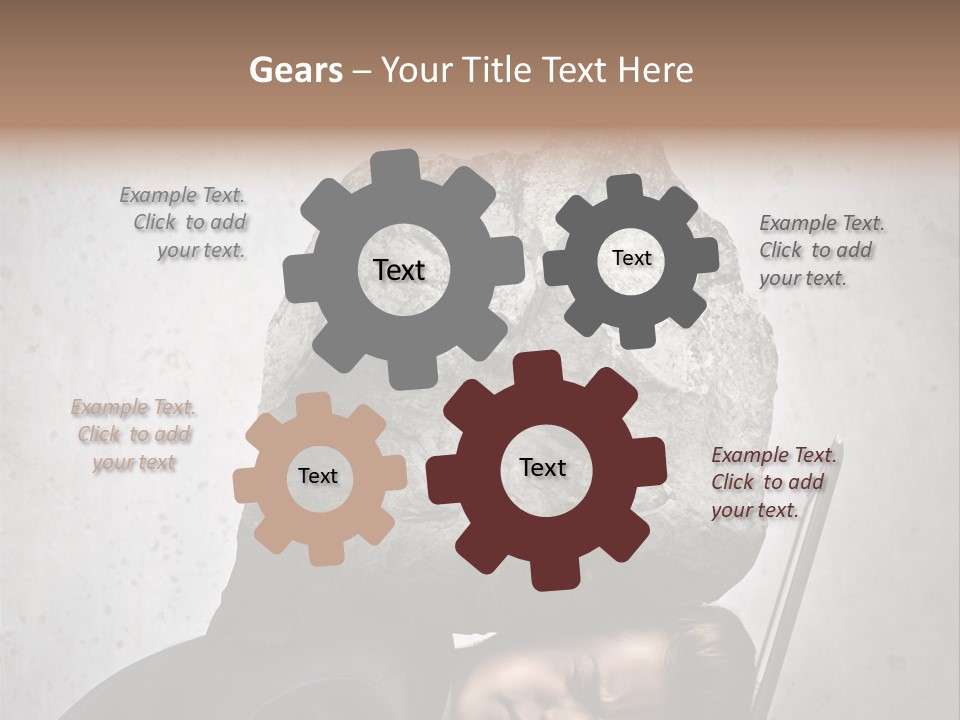 Gears – Your Title Text Here

Example Text. Click to add your text.

Text

Text

Example Text. Click to add your text.

Example Text. Click to add your text

Text

Text

Example Text. Click to add your text.